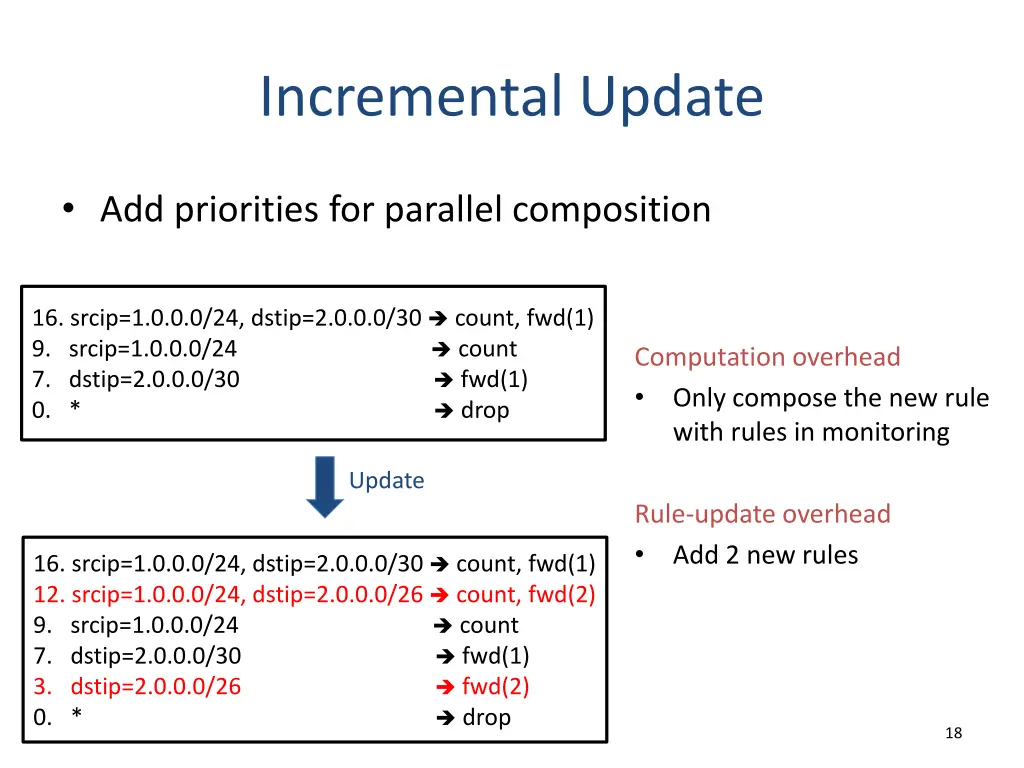 Incremental Update

• Add priorities for parallel composition

16. srcip=1.0.0.0/24, dstip=2.0.0.0/30 ➔ count, fwd(1)
9. srcip=1.0.0.0/24 ➔ count
7. dstip=2.0.0.0/30 ➔ fwd(1)
0. * ➔ drop

Update

16. srcip=1.0.0.0/24, dstip=2.0.0.0/30 ➔ count, fwd(1)
12. srcip=1.0.0.0/24, dstip=2.0.0.0/26 ➔ count, fwd(2)
9. srcip=1.0.0.0/24 ➔ count
7. dstip=2.0.0.0/30 ➔ fwd(1)
3. dstip=2.0.0.0/26 ➔ fwd(2)
0. * ➔ drop

Computation overhead
• Only compose the new rule with rules in monitoring

Rule-update overhead
• Add 2 new rules

18